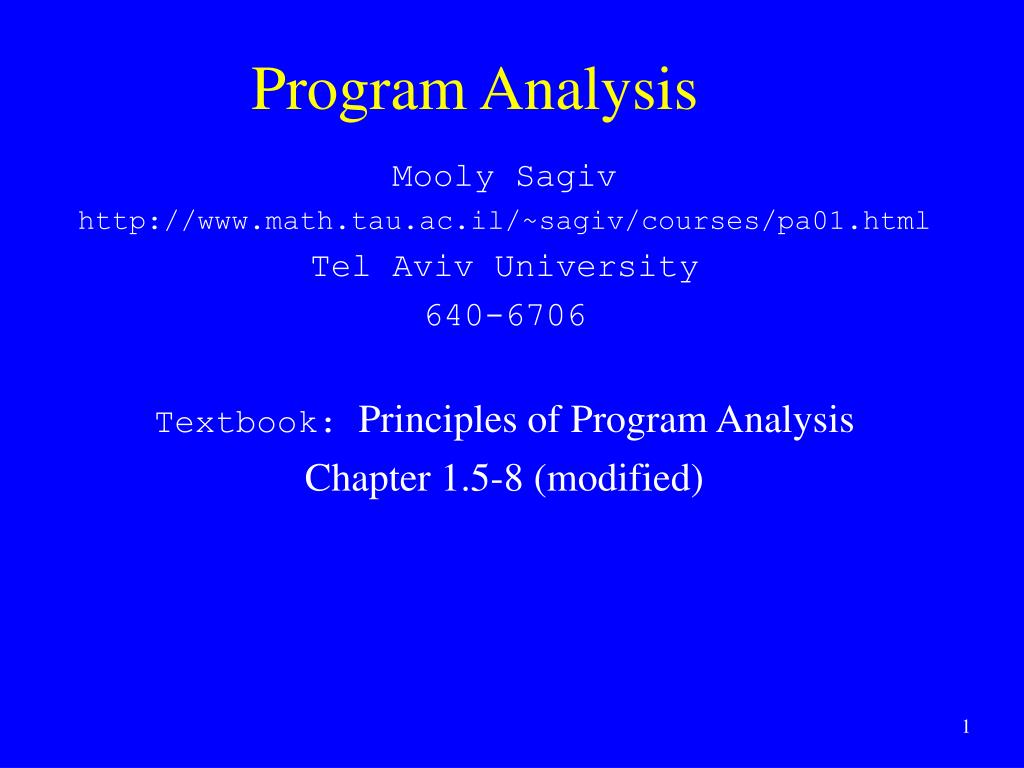 Program Analysis

Mooly Sagiv
http://www.math.tau.ac.il/~sagiv/courses/pa01.html
Tel Aviv University
640-6706

Textbook: Principles of Program Analysis
Chapter 1.5-8 (modified)

1